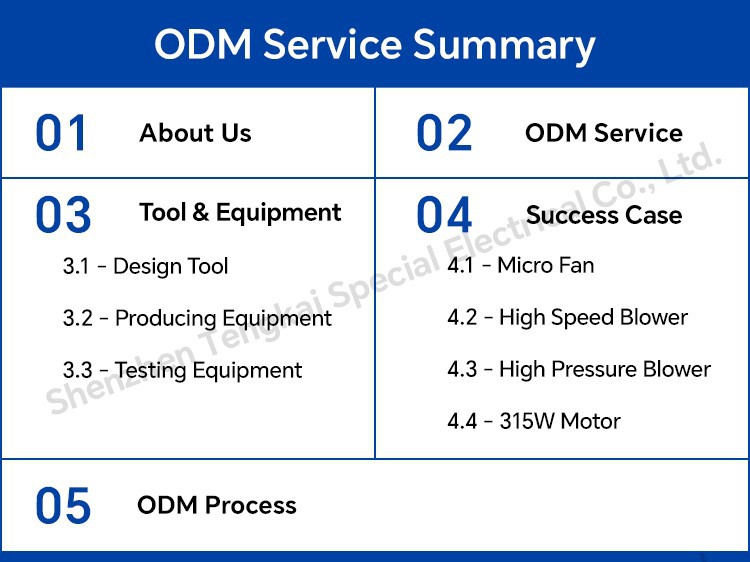 ODM Service Summary

01 About Us

02 ODM Service

03 Tool & Equipment

3.1 - Design Tool

3.2 - Producing Equipment

3.3 - Testing Equipment

04 Success Case

4.1 - Micro Fan

4.2 - High Speed Blower

4.3 - High Pressure Blower

4.4 - 315W Motor

05 ODM Process

Shenzhen Tengkai Special Electrical Co., Ltd.